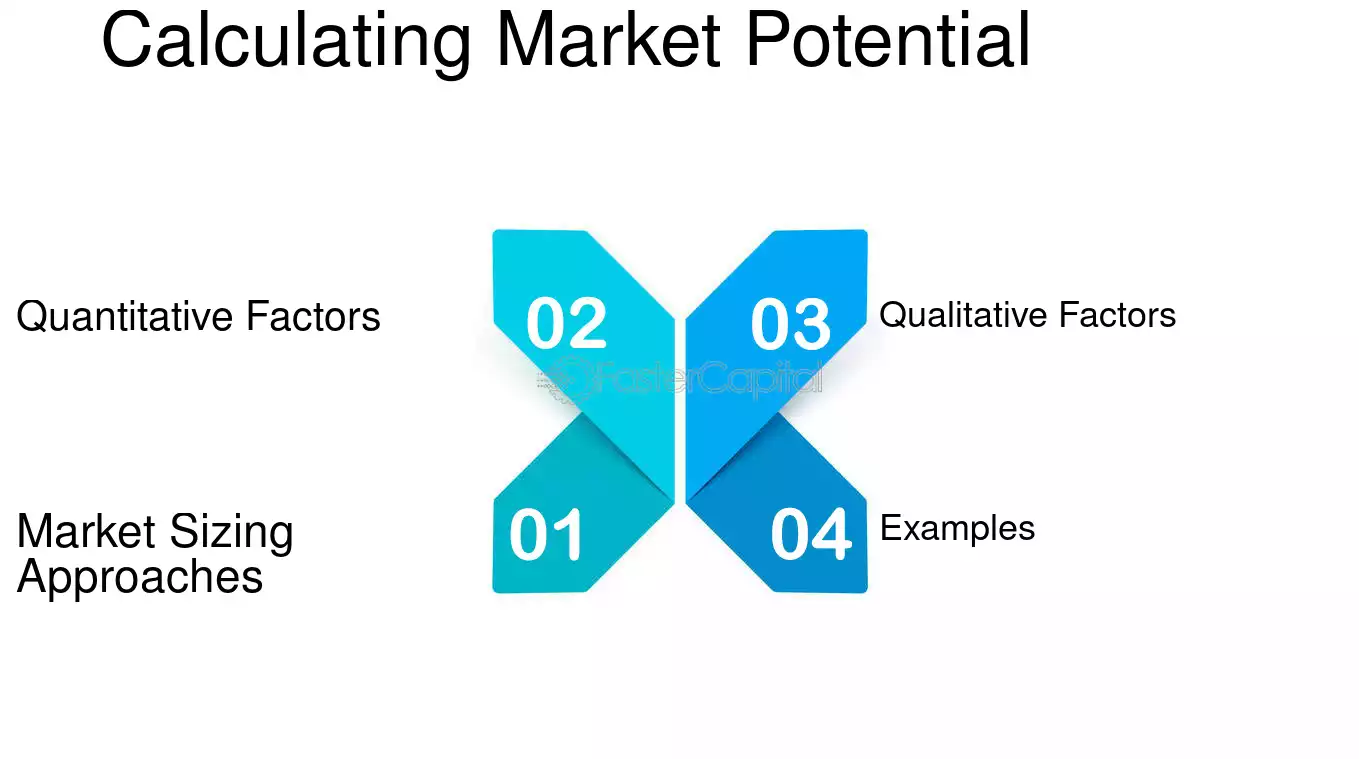 Calculating Market Potential

Quantitative Factors

02

03

Qualitative Factors

FasterCapital

Market Sizing Approaches

01

04

Examples